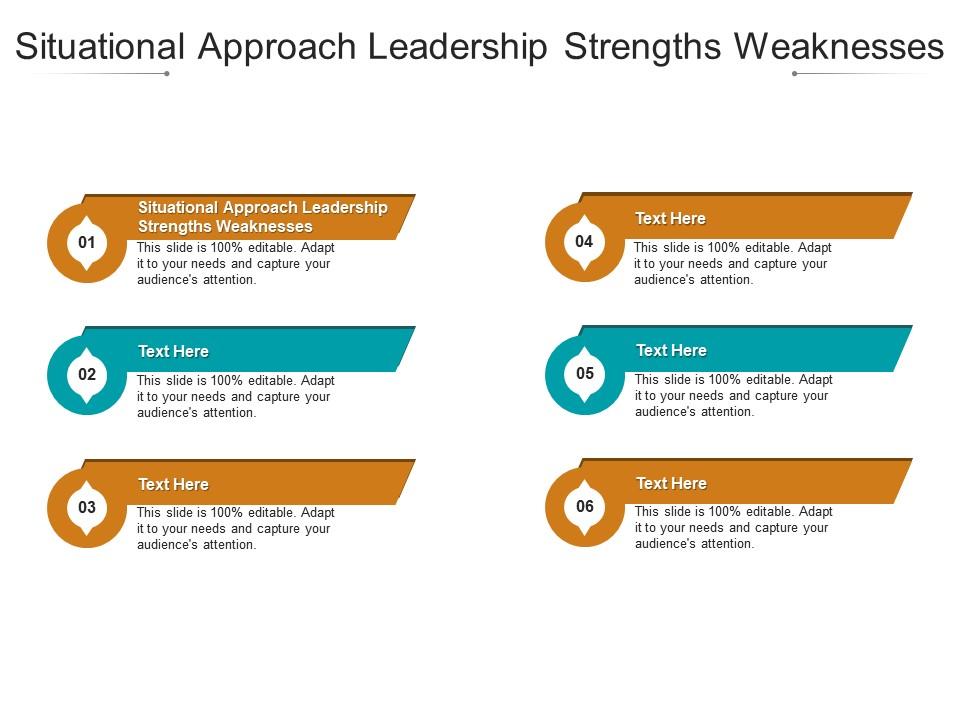 Situational Approach Leadership Strengths Weaknesses

01

Situational Approach Leadership Strengths Weaknesses

This slide is 100% editable. Adapt it to your needs and capture your audience's attention.

02

Text Here

This slide is 100% editable. Adapt it to your needs and capture your audience's attention.

03

Text Here

This slide is 100% editable. Adapt it to your needs and capture your audience's attention.

04

Text Here

This slide is 100% editable. Adapt it to your needs and capture your audience's attention.

05

Text Here

This slide is 100% editable. Adapt it to your needs and capture your audience's attention.

06

Text Here

This slide is 100% editable. Adapt it to your needs and capture your audience's attention.